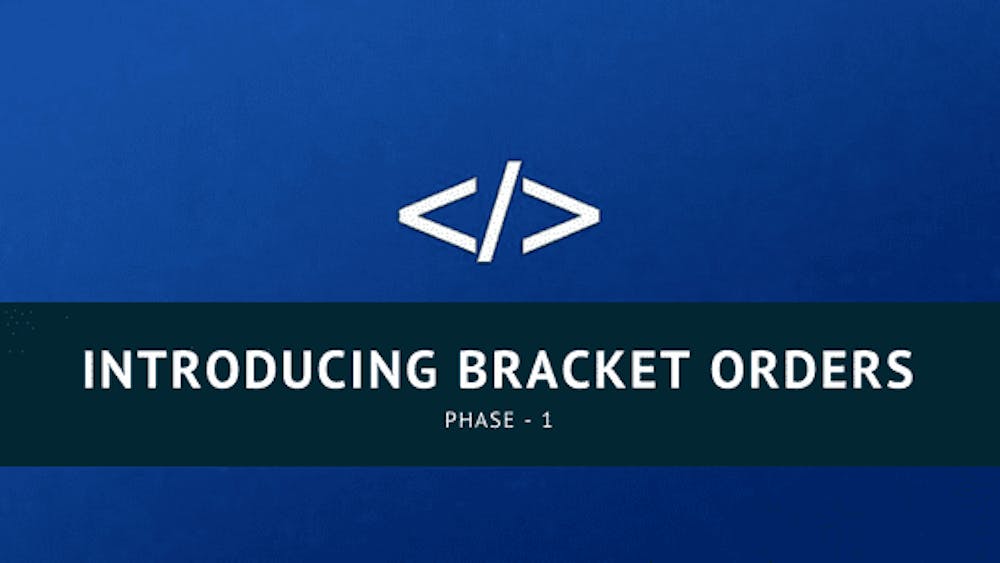 </>

INTRODUCING BRACKET ORDERS

PHASE - 1